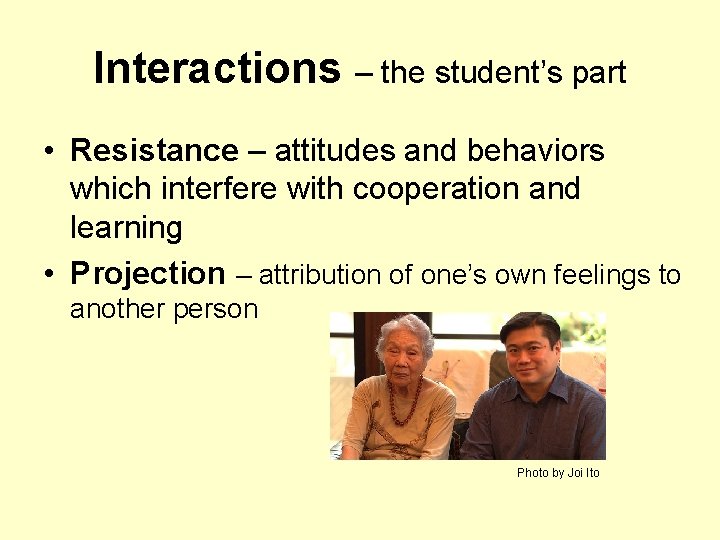 Interactions – the student's part

• Resistance – attitudes and behaviors which interfere with cooperation and learning

• Projection – attribution of one's own feelings to another person

Photo by Joi Ito